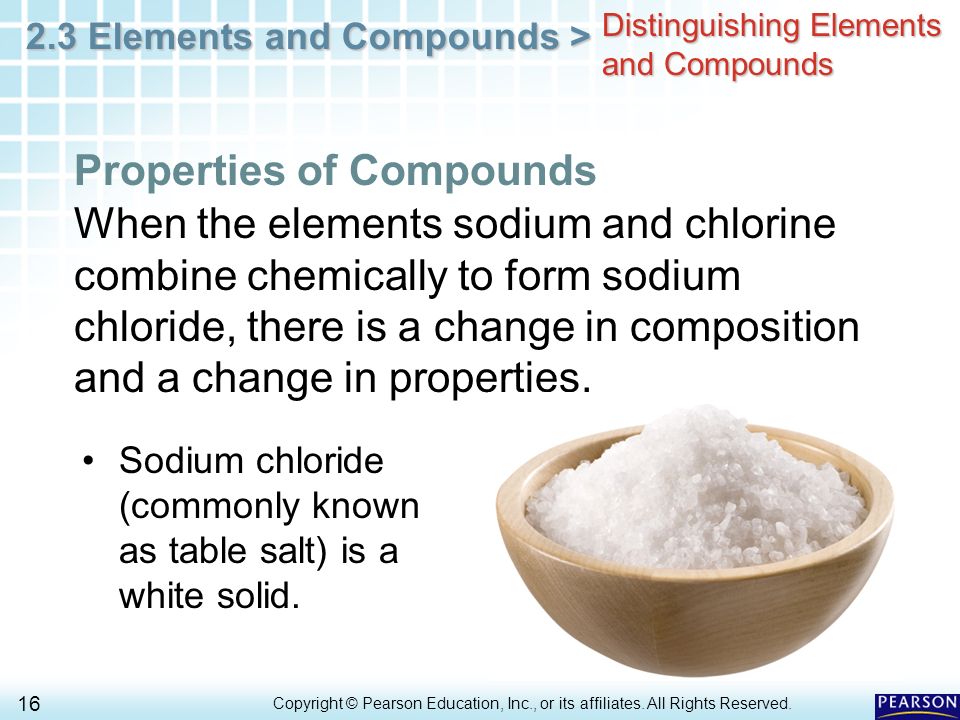 2.3 Elements and Compounds > Distinguishing Elements and Compounds

Properties of Compounds

When the elements sodium and chlorine combine chemically to form sodium chloride, there is a change in composition and a change in properties.

• Sodium chloride (commonly known as table salt) is a white solid.

16

Copyright © Pearson Education, Inc., or its affiliates. All Rights Reserved.

PEARSON